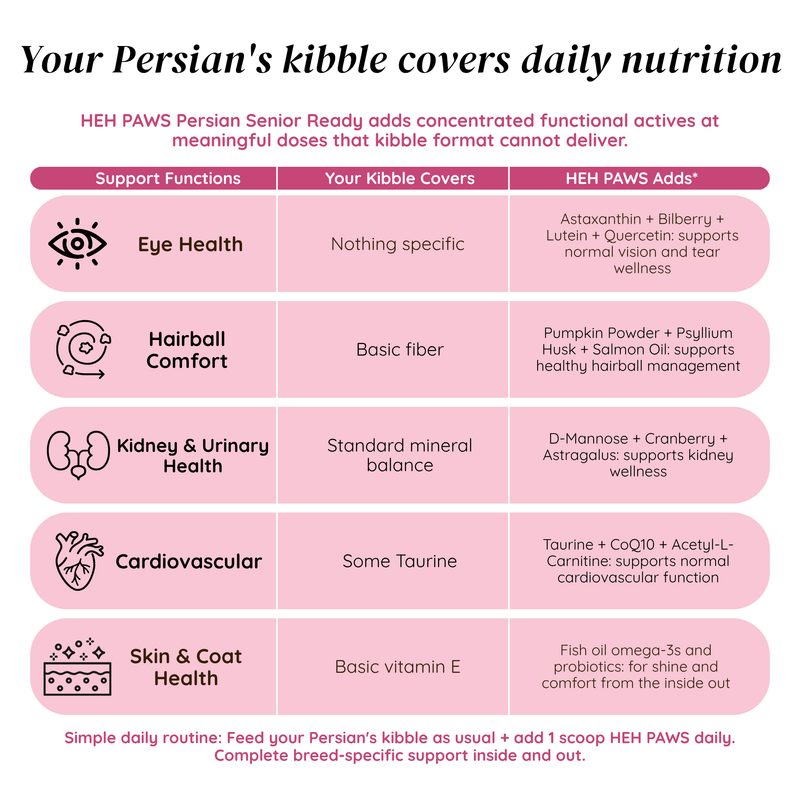 Your Persian's kibble covers daily nutrition

HEH PAWS Persian Senior Ready adds concentrated functional actives at meaningful doses that kibble format cannot deliver.

| Support Functions | Your Kibble Covers | HEH PAWS Adds* |
|---|---|---|
| Eye Health | Nothing specific | Astaxanthin + Bilberry + Lutein + Quercetin: supports normal vision and tear wellness |
| Hairball Comfort | Basic fiber | Pumpkin Powder + Psyllium Husk + Salmon Oil: supports healthy hairball management |
| Kidney & Urinary Health | Standard mineral balance | D-Mannose + Cranberry + Astragalus: supports kidney wellness |
| Cardiovascular | Some Taurine | Taurine + CoQ10 + Acetyl-L-Carnitine: supports normal cardiovascular function |
| Skin & Coat Health | Basic vitamin E | Fish oil omega-3s and probiotics: for shine and comfort from the inside out |

Simple daily routine: Feed your Persian's kibble as usual + add 1 scoop HEH PAWS daily. Complete breed-specific support inside and out.